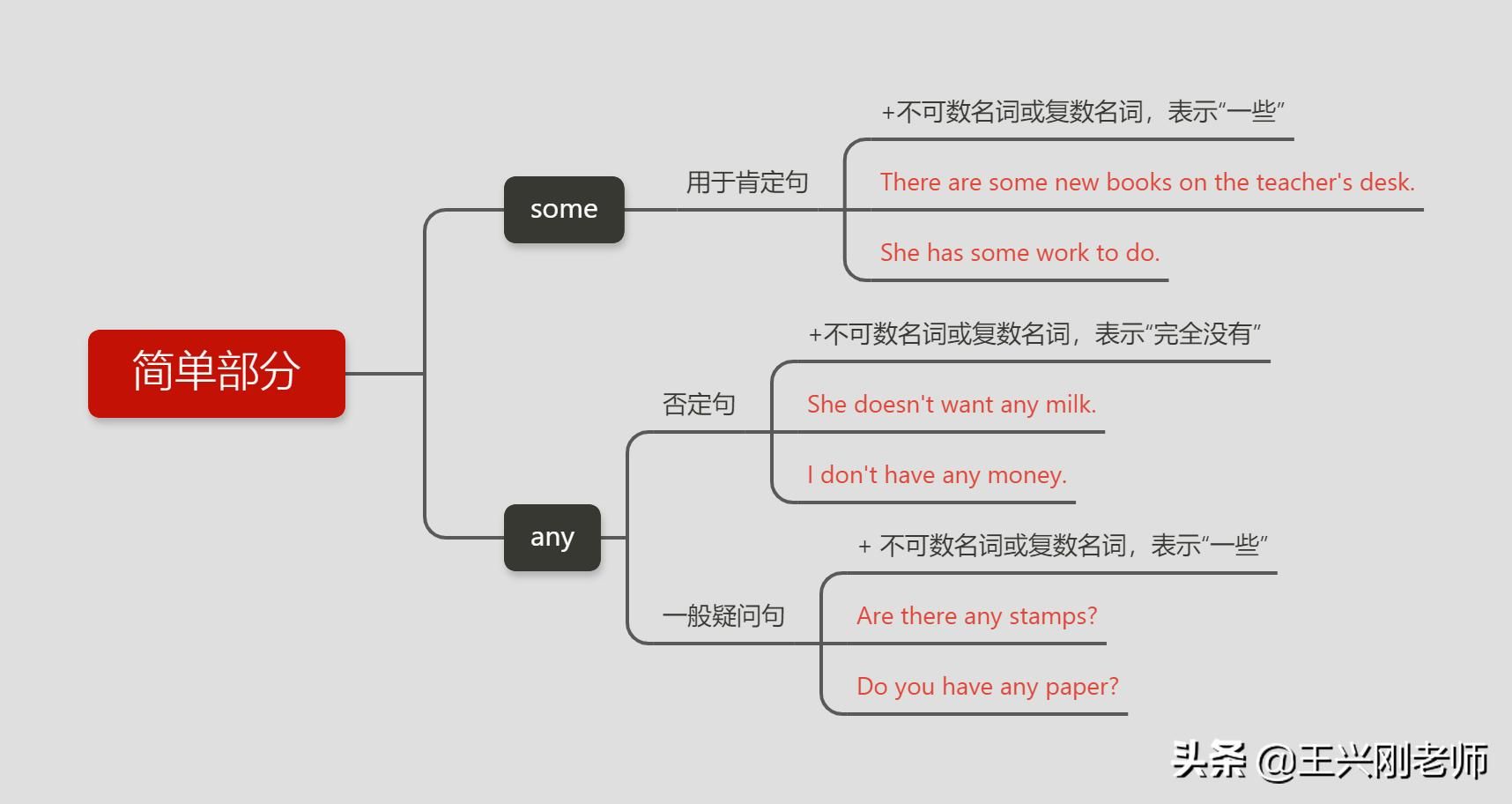 简单部分

some

用于肯定句

+不可数名词或复数名词，表示“一些”

There are some new books on the teacher's desk.

She has some work to do.

any

否定句

+不可数名词或复数名词，表示“完全没有”

She doesn't want any milk.

I don't have any money.

一般疑问句

+ 不可数名词或复数名词，表示“一些”

Are there any stamps?

Do you have any paper?

头条 @王兴刚老师